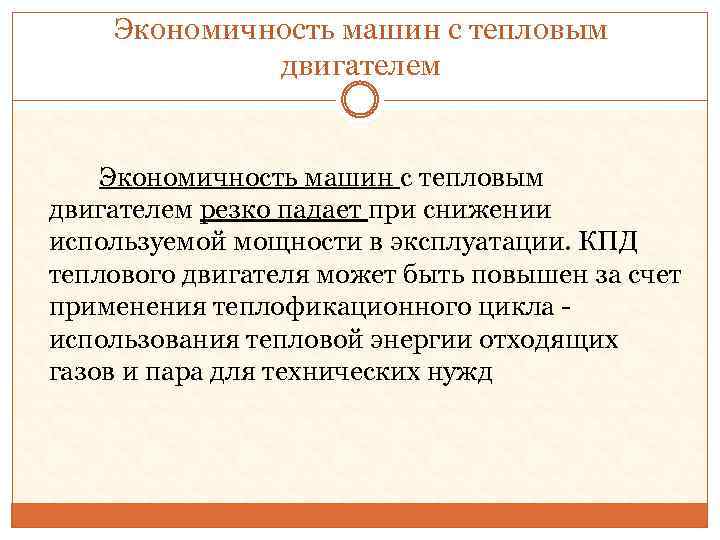 Экономичность машин с тепловым двигателем

Экономичность машин с тепловым двигателем резко падает при снижении используемой мощности в эксплуатации. КПД теплового двигателя может быть повышен за счет применения теплофикационного цикла - использования тепловой энергии отходящих газов и пара для технических нужд